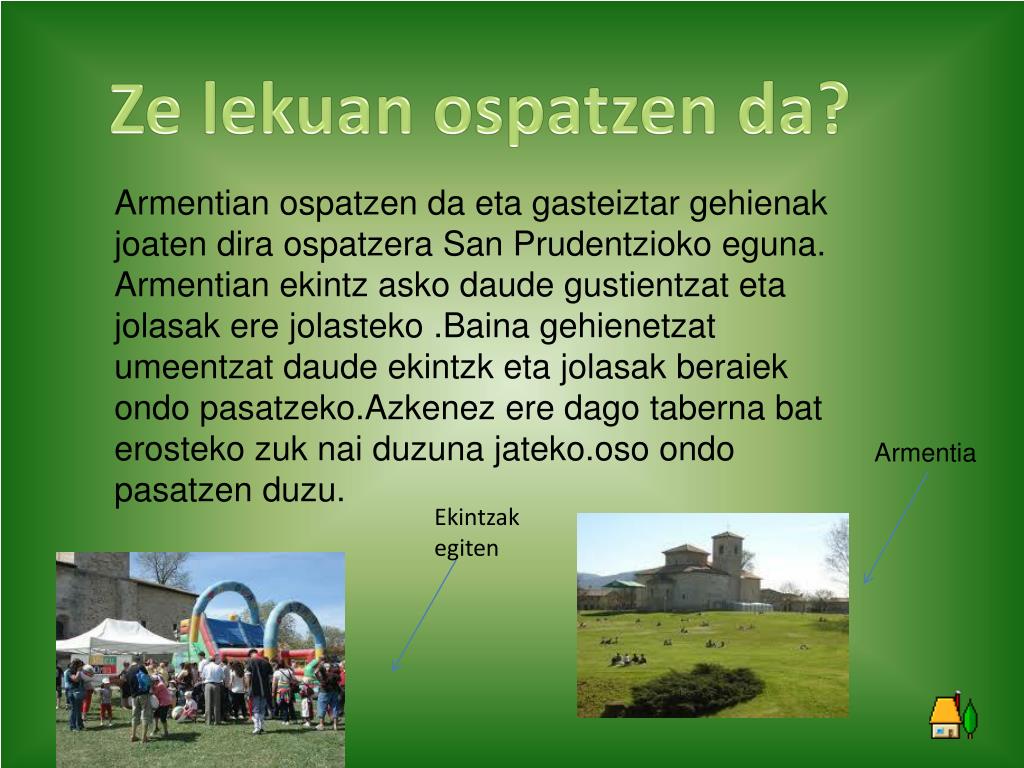 Ze lekuan ospatzen da?

Armentian ospatzen da eta gasteiztar gehienak joaten dira ospatzera San Prudentzioko eguna. Armentian ekintz asko daude gustientzat eta jolasak ere jolasteko .Baina gehienetzat umeentzat daude ekintzk eta jolasak beraiek ondo pasatzeko.Azkenez ere dago taberna bat erosteko zuk nai duzuna jateko.oso ondo pasatzen duzu.

Armentia

Ekintzak egiten